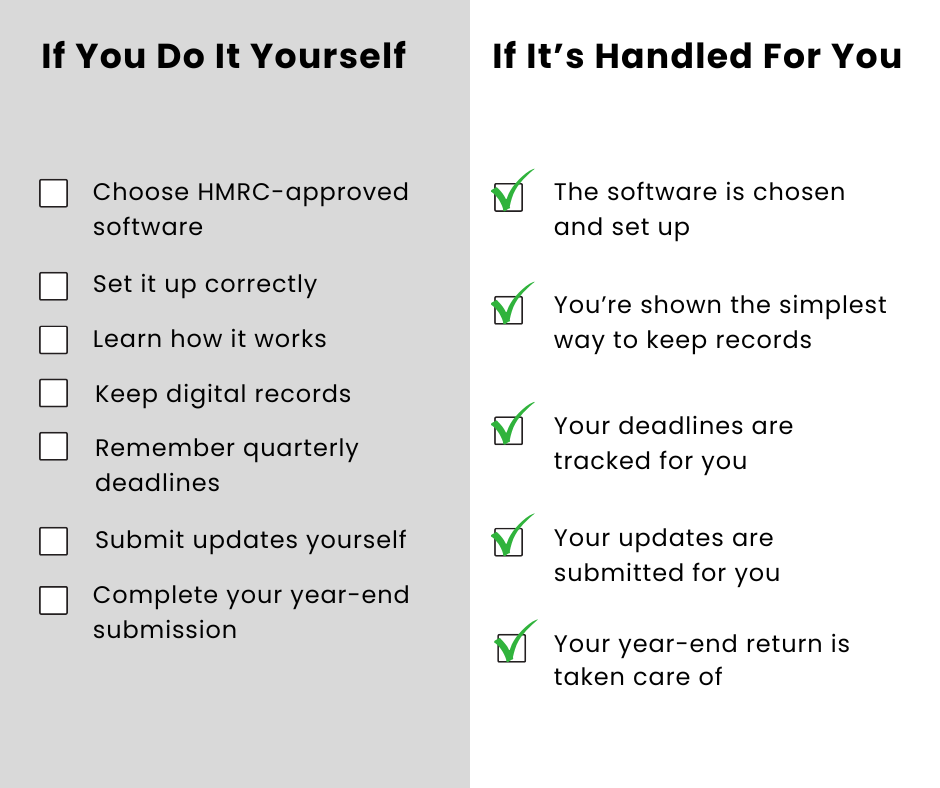 If You Do It Yourself

Choose HMRC-approved software

Set it up correctly

Learn how it works

Keep digital records

Remember quarterly deadlines

Submit updates yourself

Complete your year-end submission

If It's Handled For You

The software is chosen and set up

You're shown the simplest way to keep records

Your deadlines are tracked for you

Your updates are submitted for you

Your year-end return is taken care of